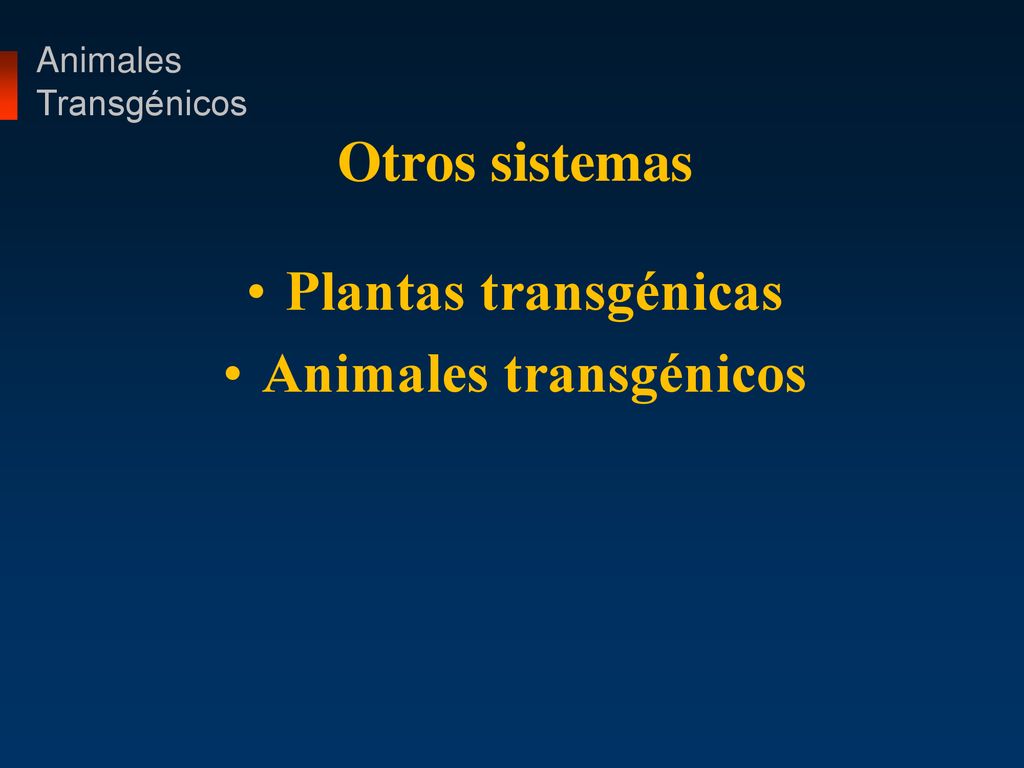 Animales
Transgénicos

Otros sistemas

• Plantas transgénicas
• Animales transgénicos